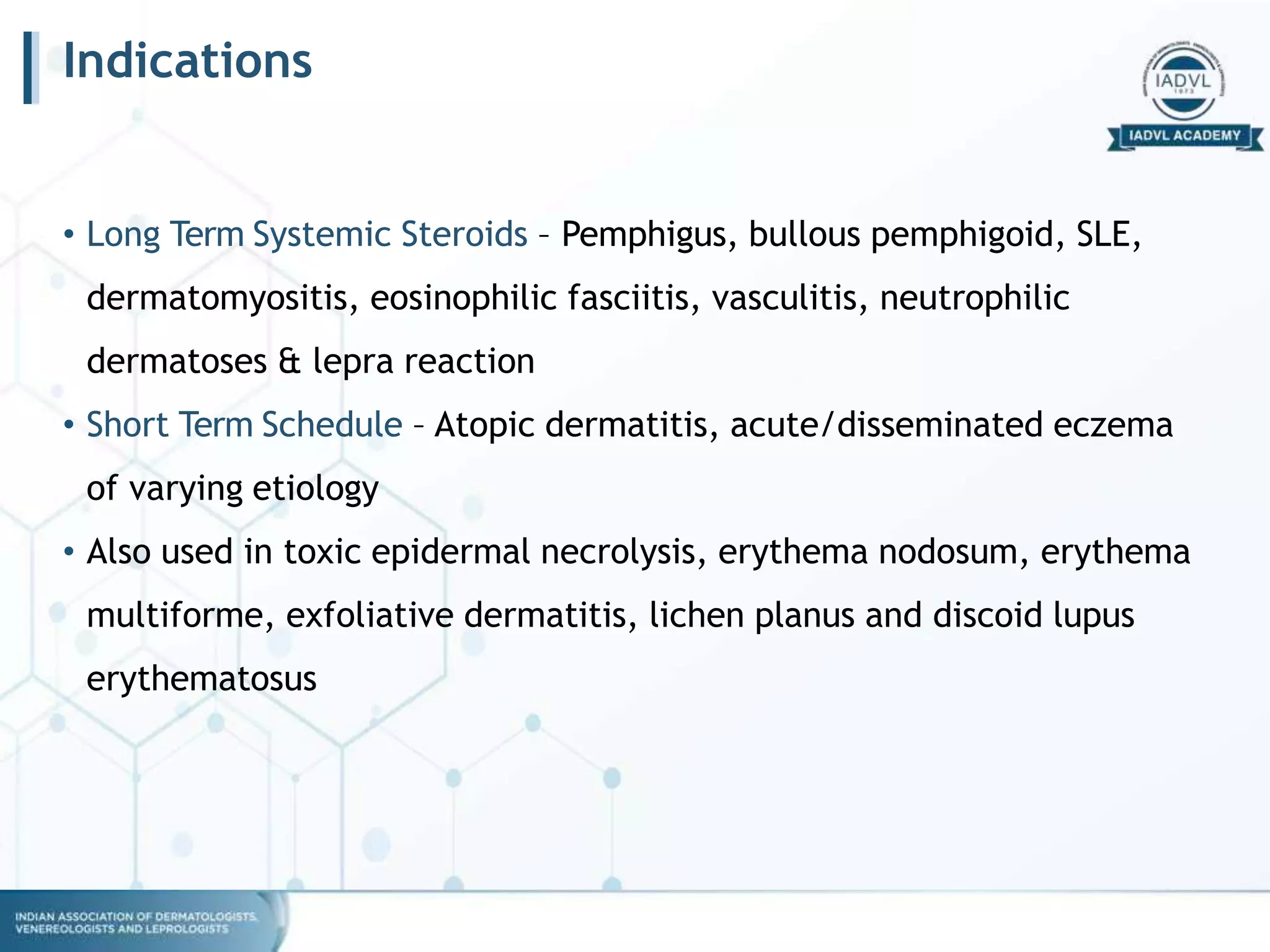 Indications

IADVL
1973
IADVL ACADEMY

• Long Term Systemic Steroids – Pemphigus, bullous pemphigoid, SLE, dermatomyositis, eosinophilic fasciitis, vasculitis, neutrophilic dermatoses & lepra reaction

• Short Term Schedule – Atopic dermatitis, acute/disseminated eczema of varying etiology

• Also used in toxic epidermal necrolysis, erythema nodosum, erythema multiforme, exfoliative dermatitis, lichen planus and discoid lupus erythematosus

INDIAN ASSOCIATION OF DERMATOLOGISTS, VENEREOLOGISTS AND LEPROLOGISTS